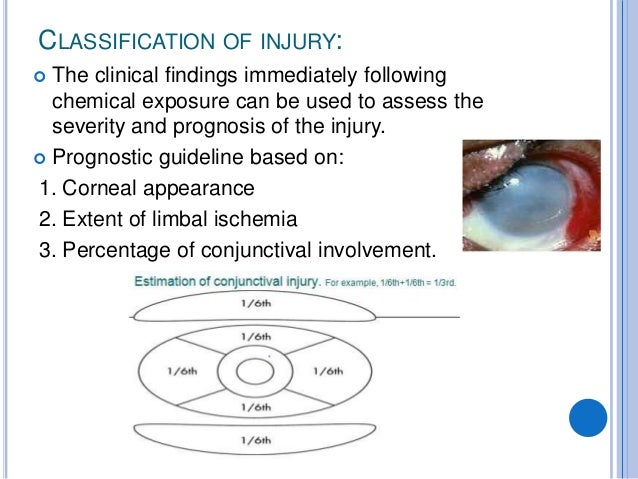 CLASSIFICATION OF INJURY:

The clinical findings immediately following chemical exposure can be used to assess the severity and prognosis of the injury.

Prognostic guideline based on:

1. Corneal appearance
2. Extent of limbal ischemia
3. Percentage of conjunctival involvement.

Estimation of conjunctival injury. For example, 1/6th+1/6th = 1/3rd.

1/6th

1/6th

1/6th

1/6th

1/6th

1/6th